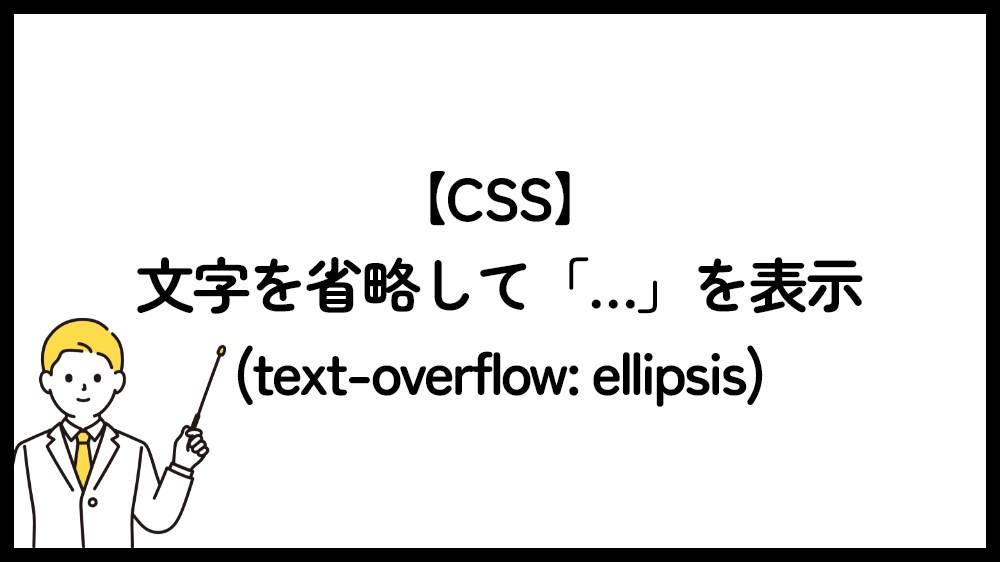 【CSS】
文字を省略して「…」を表示
(text-overflow: ellipsis)